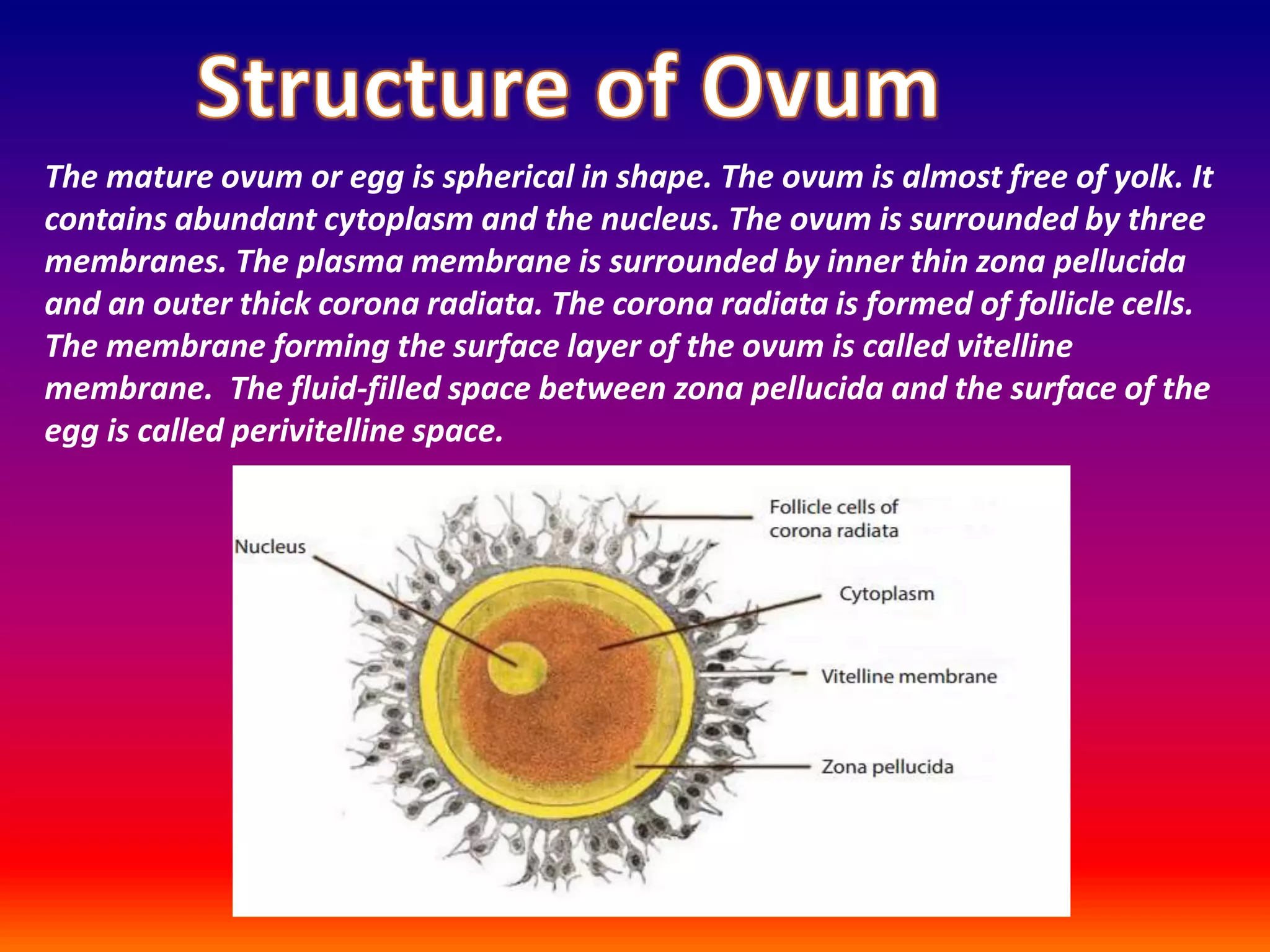 Structure of Ovum

The mature ovum or egg is spherical in shape. The ovum is almost free of yolk. It contains abundant cytoplasm and the nucleus. The ovum is surrounded by three membranes. The plasma membrane is surrounded by inner thin zona pellucida and an outer thick corona radiata. The corona radiata is formed of follicle cells. The membrane forming the surface layer of the ovum is called vitelline membrane. The fluid-filled space between zona pellucida and the surface of the egg is called perivitelline space.

Nucleus

Follicle cells of corona radiata

Cytoplasm

Vitelline membrane

Zona pellucida